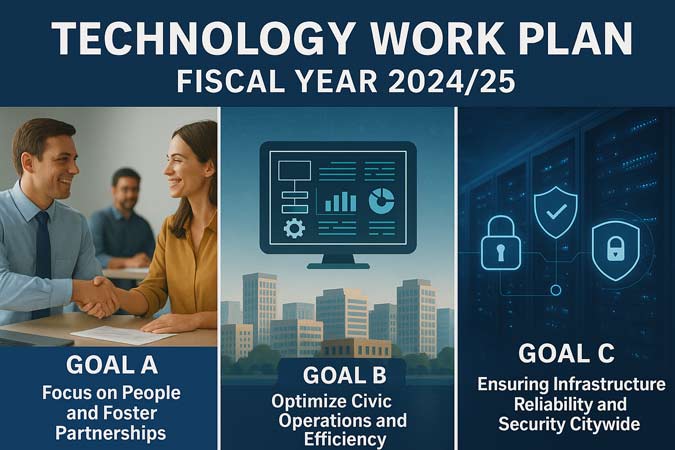 TECHNOLOGY WORK PLAN
FISCAL YEAR 2024/25

GOAL A
Focus on People and Foster Partnerships

GOAL B
Optimize Civic Operations and Efficiency

GOAL C
Ensuring Infrastructure Reliability and Security Citywide